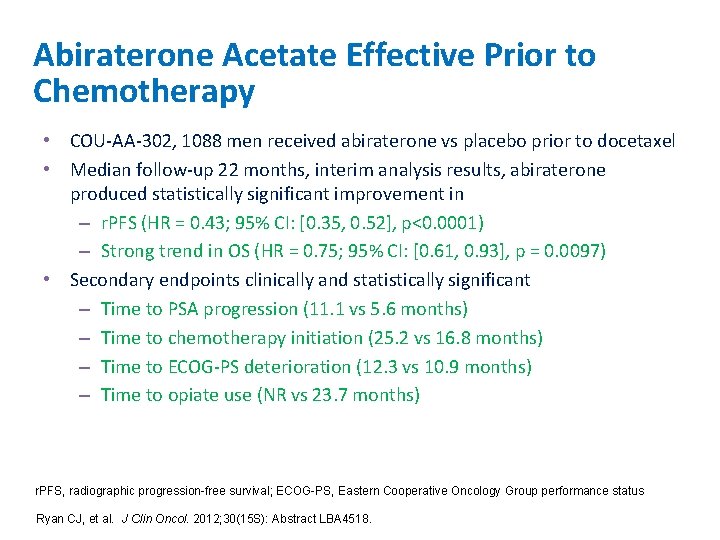 Abiraterone Acetate Effective Prior to Chemotherapy

• COU-AA-302, 1088 men received abiraterone vs placebo prior to docetaxel
• Median follow-up 22 months, interim analysis results, abiraterone produced statistically significant improvement in
– rPFS (HR = 0.43; 95% CI: [0.35, 0.52], p<0.0001)
– Strong trend in OS (HR = 0.75; 95% CI: [0.61, 0.93], p = 0.0097)
• Secondary endpoints clinically and statistically significant
– Time to PSA progression (11.1 vs 5.6 months)
– Time to chemotherapy initiation (25.2 vs 16.8 months)
– Time to ECOG-PS deterioration (12.3 vs 10.9 months)
– Time to opiate use (NR vs 23.7 months)

rPFS, radiographic progression-free survival; ECOG-PS, Eastern Cooperative Oncology Group performance status

Ryan CJ, et al. J Clin Oncol. 2012;30(15S): Abstract LBA4518.